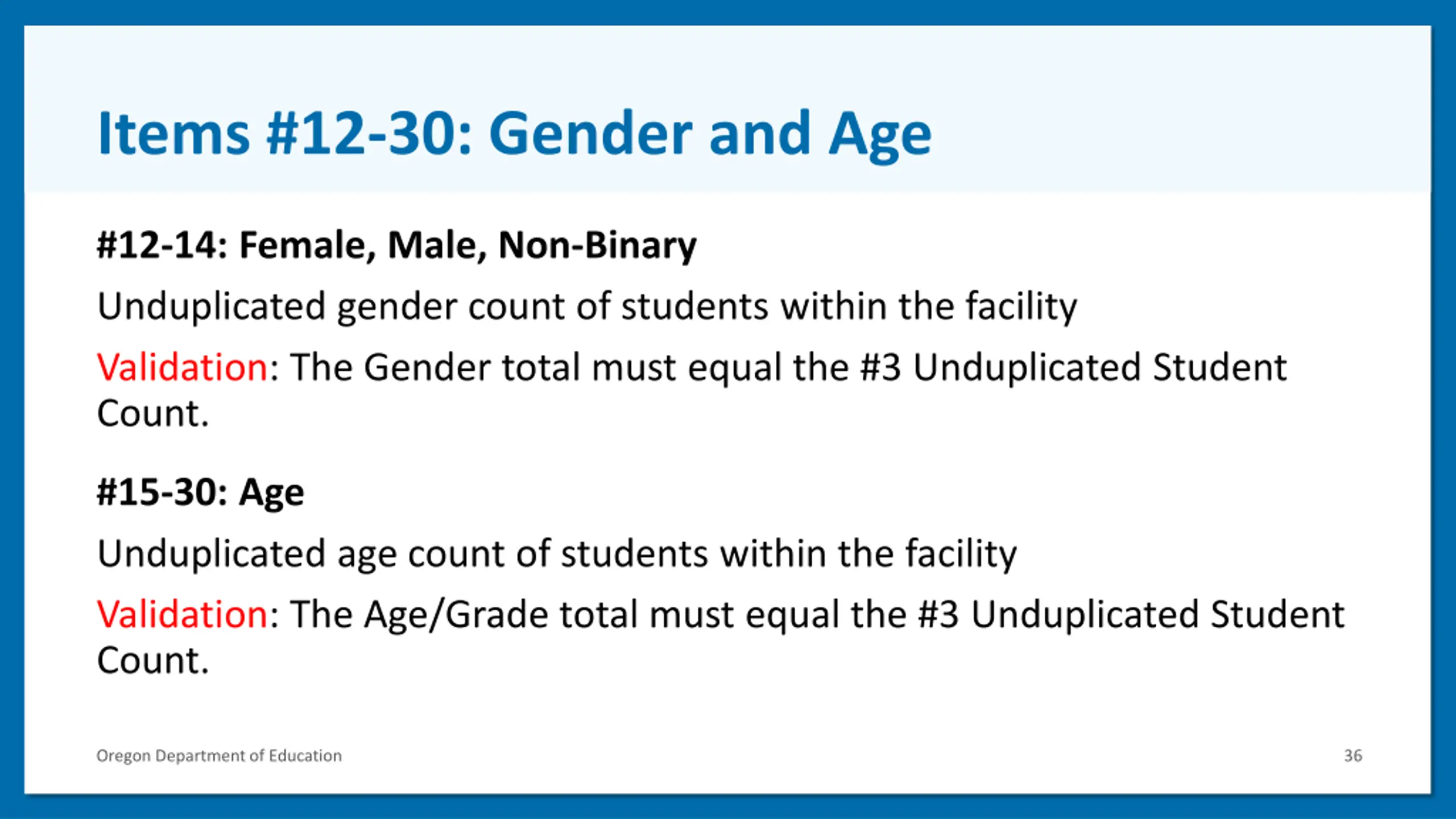 Items #12-30: Gender and Age

#12-14: Female, Male, Non-Binary

Unduplicated gender count of students within the facility

Validation: The Gender total must equal the #3 Unduplicated Student Count.

#15-30: Age

Unduplicated age count of students within the facility

Validation: The Age/Grade total must equal the #3 Unduplicated Student Count.

Oregon Department of Education

36